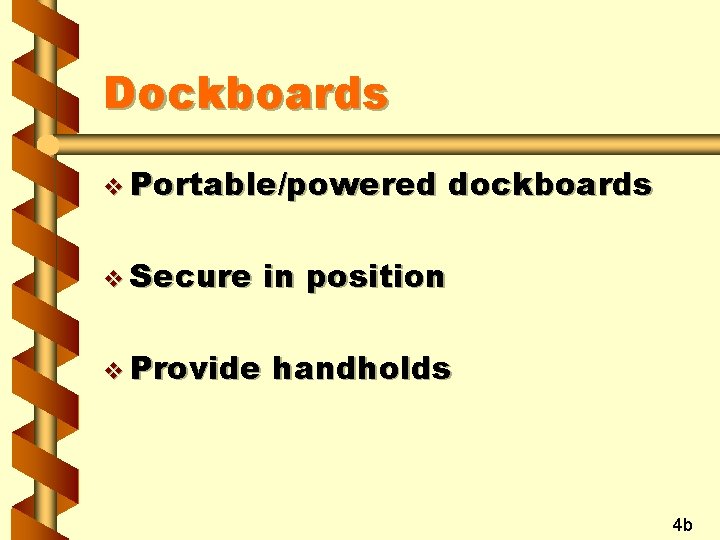 Dockboards

❖ Portable/powered dockboards

❖ Secure in position

❖ Provide handholds

4b